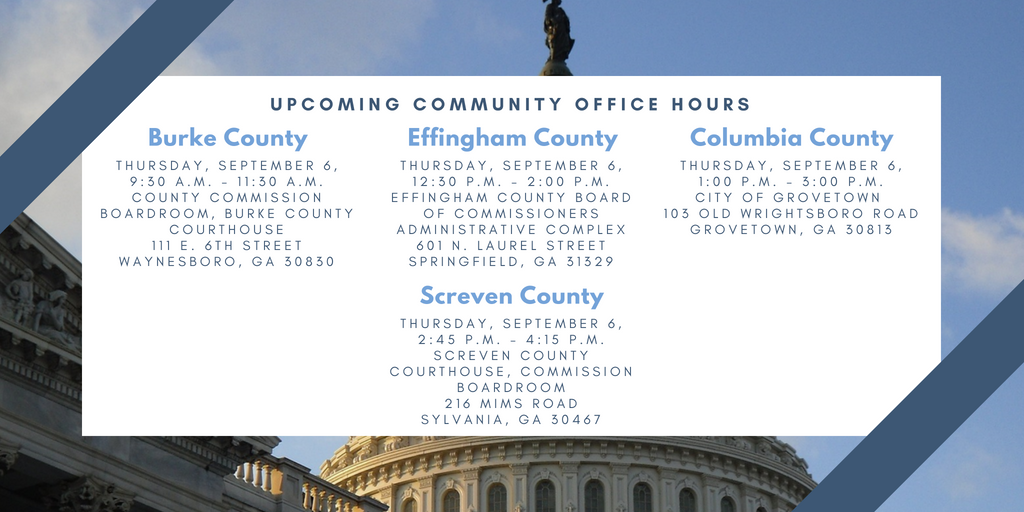 UPCOMING COMMUNITY OFFICE HOURS

Burke County
THURSDAY, SEPTEMBER 6, 9:30 A.M. – 11:30 A.M.
COUNTY COMMISSION BOARDROOM, BURKE COUNTY COURTHOUSE
111 E. 6TH STREET
WAYNESBORO, GA 30830

Effingham County
THURSDAY, SEPTEMBER 6, 12:30 P.M. – 2:00 P.M.
EFFINGHAM COUNTY BOARD OF COMMISSIONERS ADMINISTRATIVE COMPLEX
601 N. LAUREL STREET
SPRINGFIELD, GA 31329

Columbia County
THURSDAY, SEPTEMBER 6, 1:00 P.M. – 3:00 P.M.
CITY OF GROVETOWN
103 OLD WRIGHTSBORO ROAD
GROVETOWN, GA 30813

Screven County
THURSDAY, SEPTEMBER 6, 2:45 P.M. – 4:15 P.M.
SCREVEN COUNTY COURTHOUSE, COMMISSION BOARDROOM
216 MIMS ROAD
SYLVANIA, GA 30467